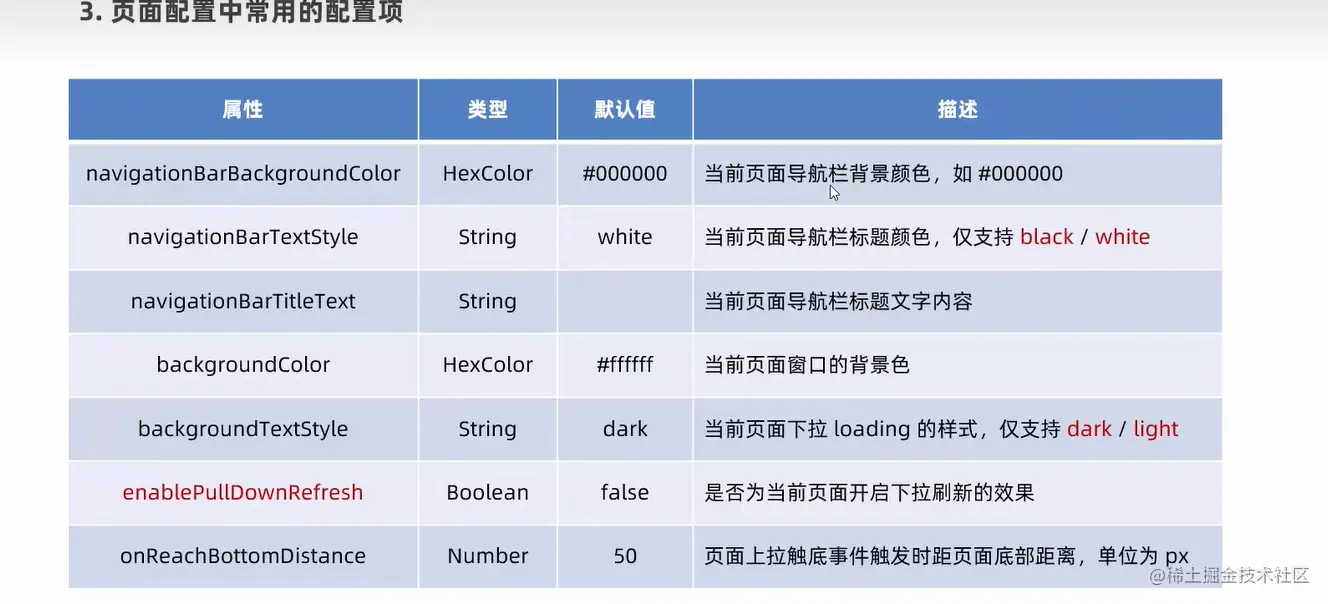 3. 页面配置中常用的配置项

| 属性 | 类型 | 默认值 | 描述 |
|---|---|---|---|
| navigationBarBackgroundColor | HexColor | #000000 | 当前页面导航栏背景颜色，如 #000000 |
| navigationBarTextStyle | String | white | 当前页面导航栏标题颜色，仅支持 black / white |
| navigationBarTitleText | String | | 当前页面导航栏标题文字内容 |
| backgroundColor | HexColor | #ffffff | 当前页面窗口的背景色 |
| backgroundTextStyle | String | dark | 当前页面下拉 loading 的样式，仅支持 dark / light |
| enablePullDownRefresh | Boolean | false | 是否为当前页面开启下拉刷新的效果 |
| onReachBottomDistance | Number | 50 | 页面上拉触底事件触发时距页面底部距离，单位为 px |

@稀土掘金技术社区